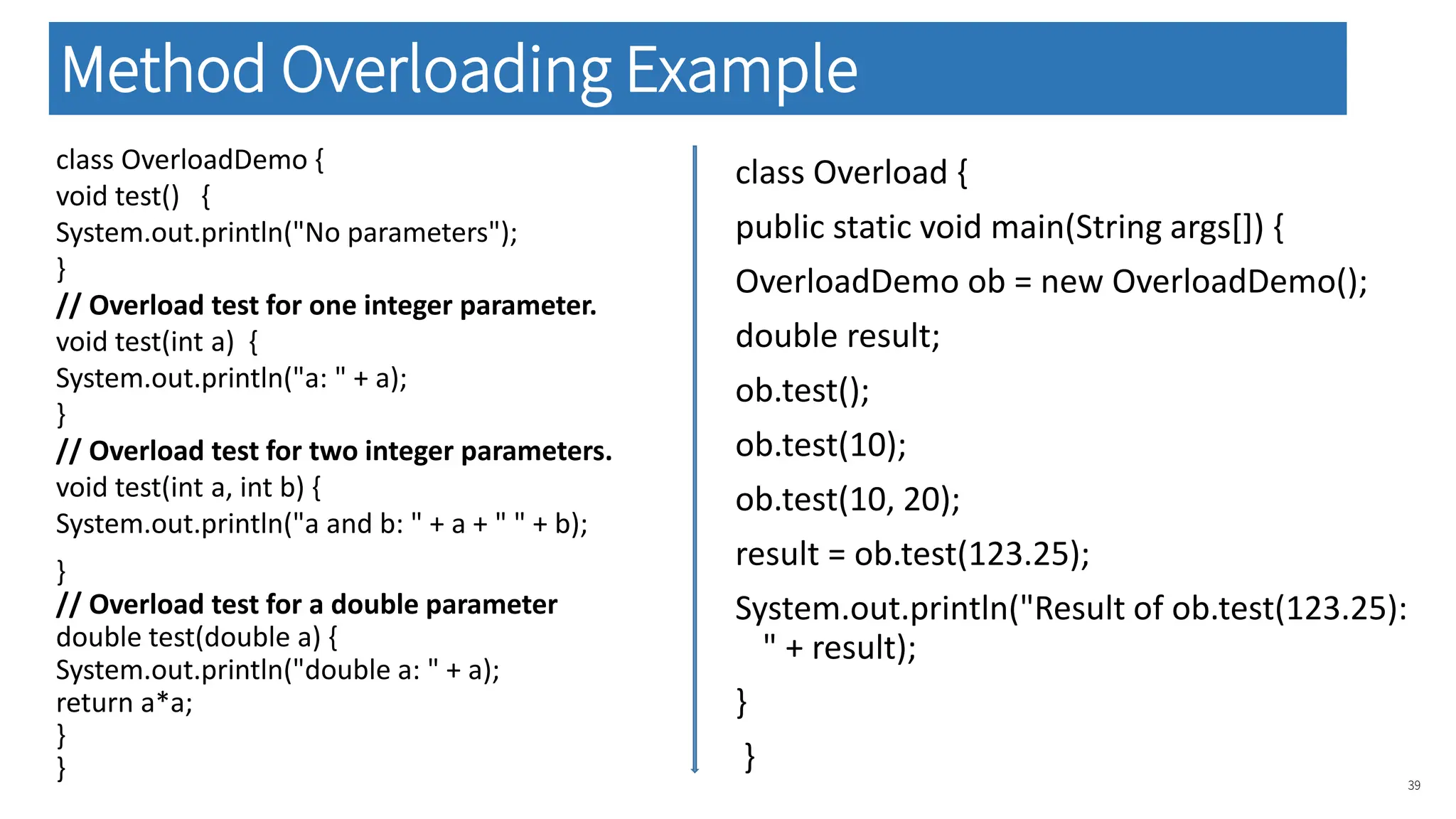 Method Overloading Example

class OverloadDemo {
void test() {
System.out.println("No parameters");
}
// Overload test for one integer parameter.
void test(int a) {
System.out.println("a: " + a);
}
// Overload test for two integer parameters.
void test(int a, int b) {
System.out.println("a and b: " + a + " " + b);
}
// Overload test for a double parameter
double test(double a) {
System.out.println("double a: " + a);
return a*a;
}
}

class Overload {
public static void main(String args[]) {
OverloadDemo ob = new OverloadDemo();
double result;
ob.test();
ob.test(10);
ob.test(10, 20);
result = ob.test(123.25);
System.out.println("Result of ob.test(123.25): " + result);
}
}

39